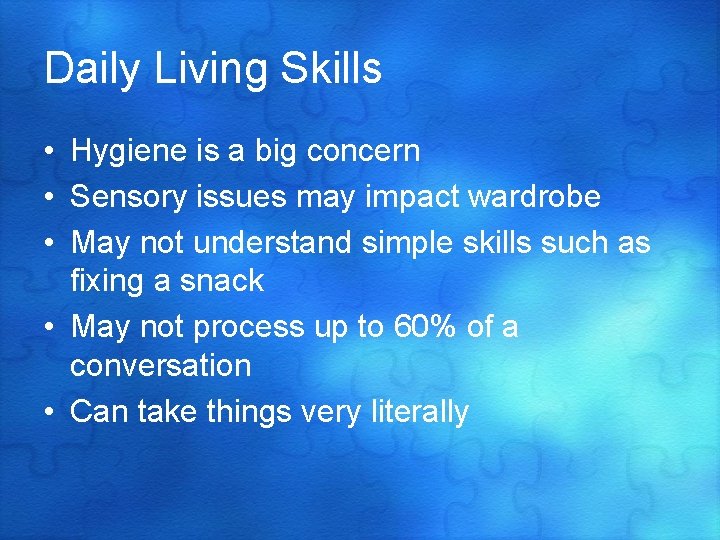 Daily Living Skills

• Hygiene is a big concern
• Sensory issues may impact wardrobe
• May not understand simple skills such as fixing a snack
• May not process up to 60% of a conversation
• Can take things very literally